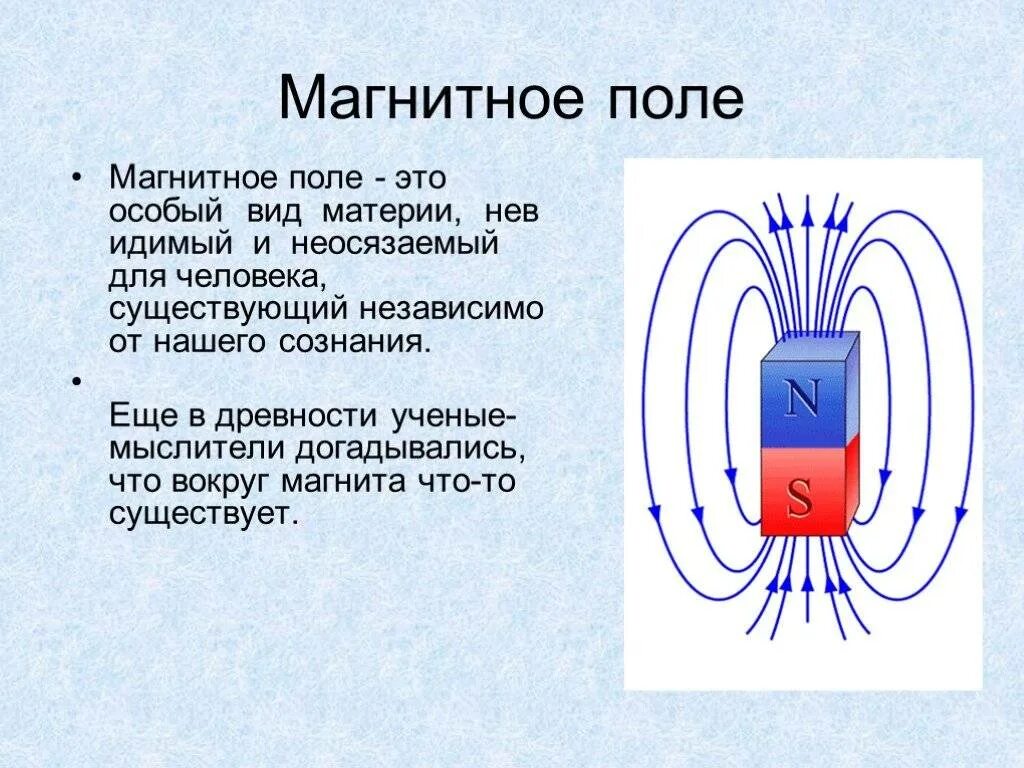 Магнитное поле

• Магнитное поле - это особый вид материи, нев идимый и неосязаемый для человека, существующий независимо от нашего сознания.

•
Еще в древности ученые-мыслители догадывались, что вокруг магнита что-то существует.

N
S